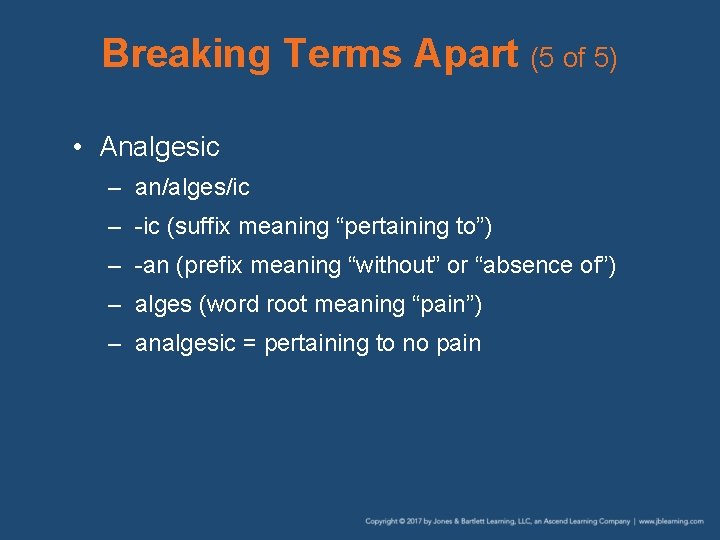 Breaking Terms Apart (5 of 5)

• Analgesic
  – an/alges/ic
  – -ic (suffix meaning “pertaining to”)
  – -an (prefix meaning “without” or “absence of”)
  – alges (word root meaning “pain”)
  – analgesic = pertaining to no pain

Copyright © 2017 by Jones & Bartlett Learning, LLC, an Ascend Learning Company | www.jblearning.com